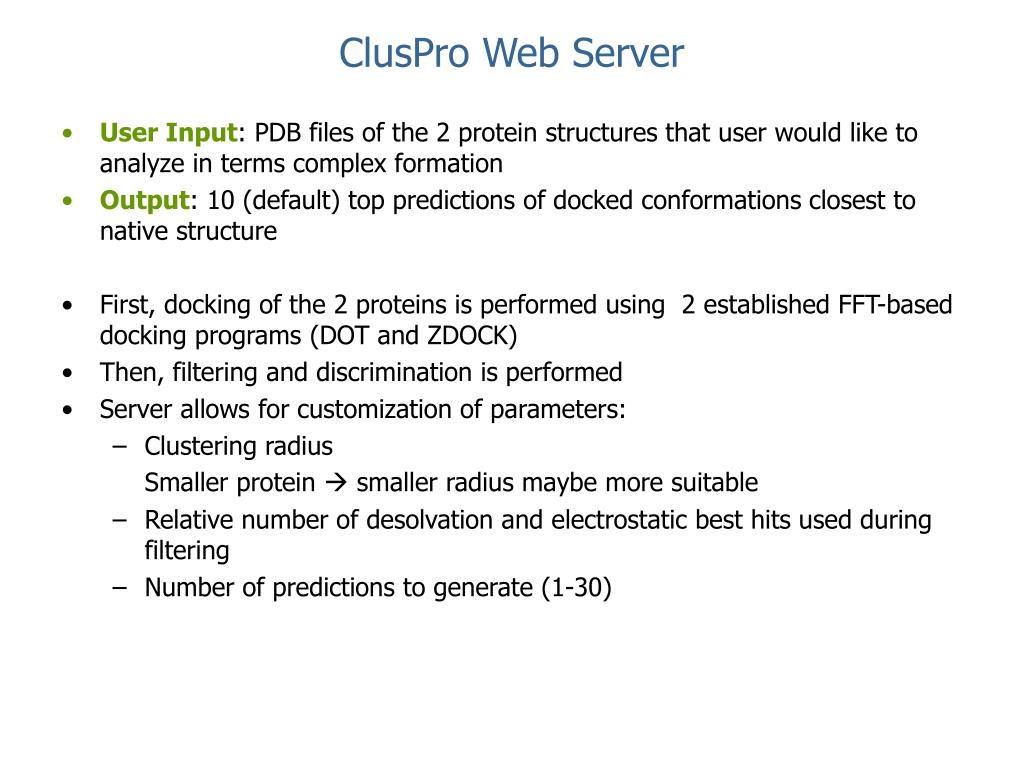 ClusPro Web Server

• User Input: PDB files of the 2 protein structures that user would like to analyze in terms complex formation
• Output: 10 (default) top predictions of docked conformations closest to native structure

• First, docking of the 2 proteins is performed using 2 established FFT-based docking programs (DOT and ZDOCK)
• Then, filtering and discrimination is performed
• Server allows for customization of parameters:
– Clustering radius
Smaller protein → smaller radius maybe more suitable
– Relative number of desolvation and electrostatic best hits used during filtering
– Number of predictions to generate (1-30)